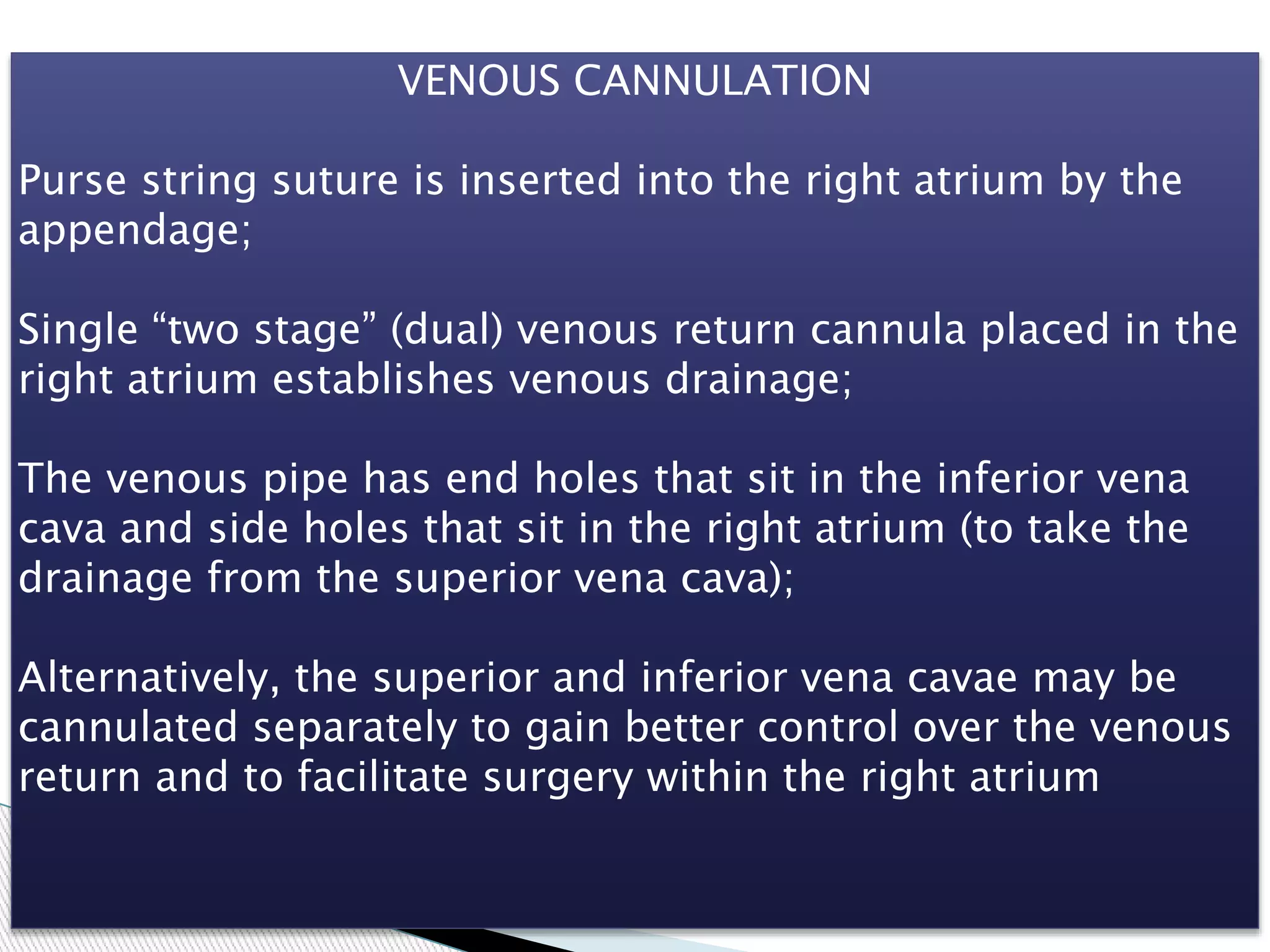 VENOUS CANNULATION

Purse string suture is inserted into the right atrium by the appendage;

Single “two stage” (dual) venous return cannula placed in the right atrium establishes venous drainage;

The venous pipe has end holes that sit in the inferior vena cava and side holes that sit in the right atrium (to take the drainage from the superior vena cava);

Alternatively, the superior and inferior vena cavae may be cannulated separately to gain better control over the venous return and to facilitate surgery within the right atrium